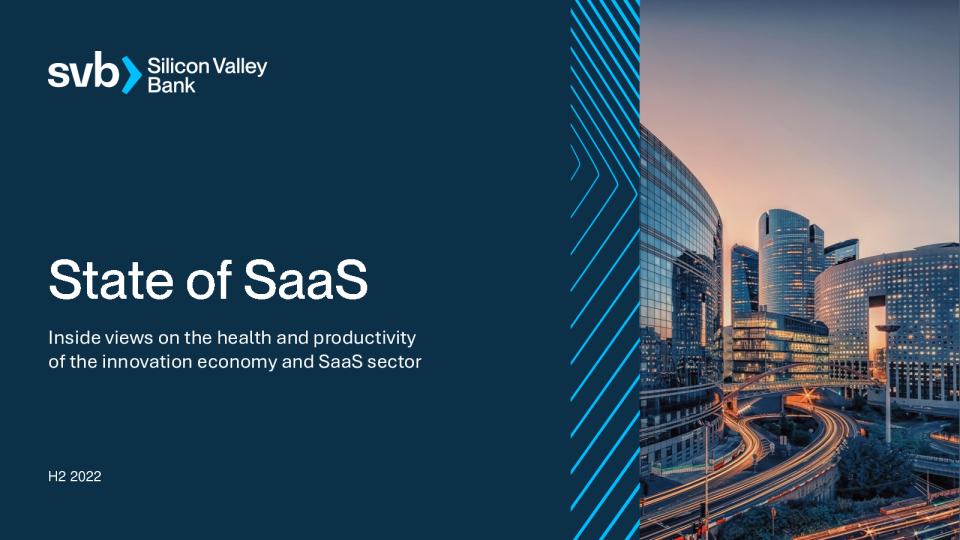 svb Silicon Valley Bank

State of SaaS

Inside views on the health and productivity of the innovation economy and SaaS sector

H2 2022